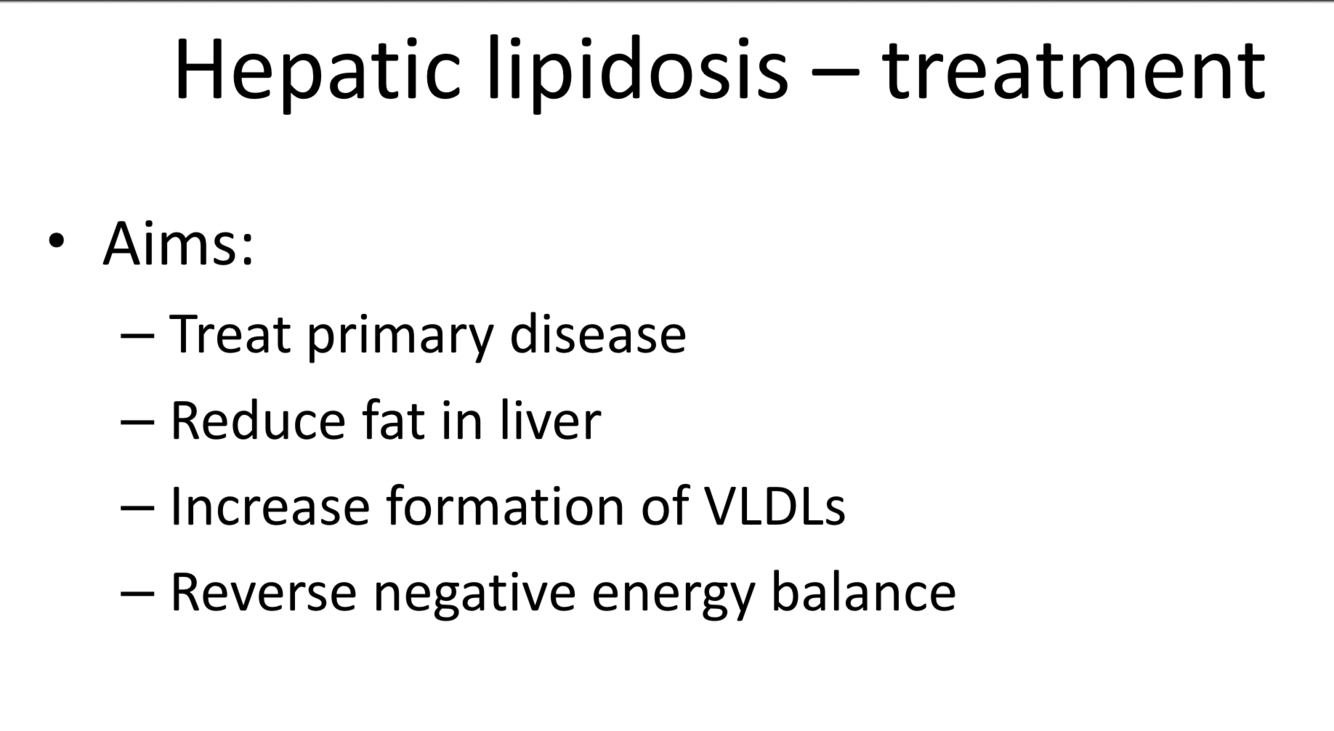 Hepatic lipidosis – treatment

• Aims:
  – Treat primary disease
  – Reduce fat in liver
  – Increase formation of VLDLs
  – Reverse negative energy balance